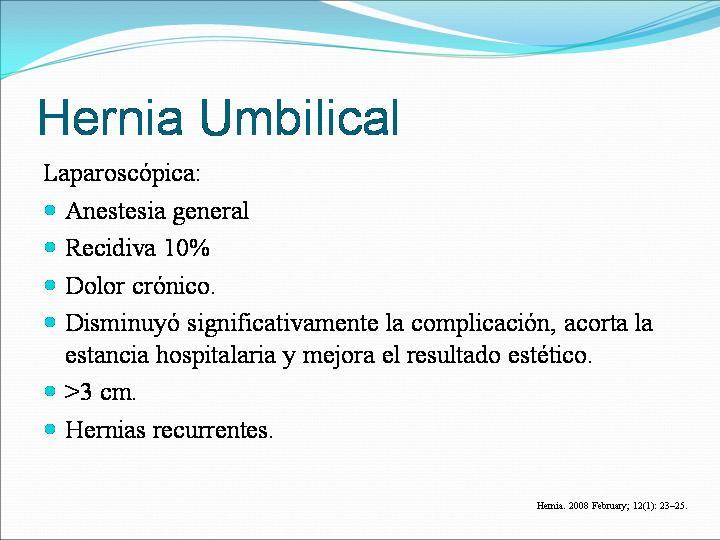 Hernia Umbilical

Laparoscópica:

- Anestesia general
- Recidiva 10%
- Dolor crónico.
- Disminuyó significativamente la complicación, acorta la estancia hospitalaria y mejora el resultado estético.
- >3 cm.
- Hernias recurrentes.

Hernia. 2008 February; 12(1): 23–25.